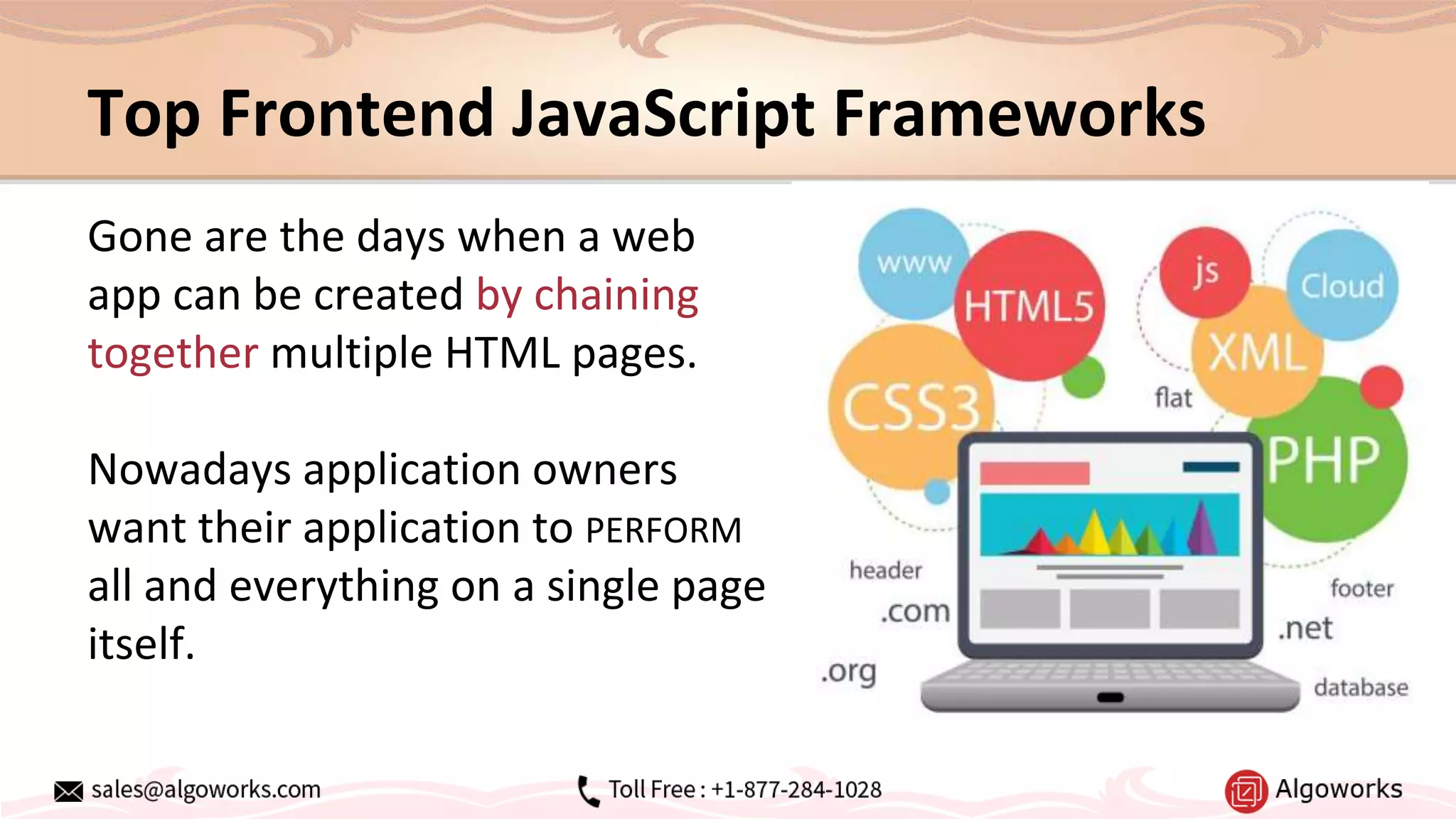 Top Frontend JavaScript Frameworks

Gone are the days when a web app can be created by chaining together multiple HTML pages.

Nowadays application owners want their application to PERFORM all and everything on a single page itself.

www
HTML5
js
Cloud
XML
CSS3
flat
PHP
header
.com
.org
footer
.net
database

sales@algoworks.com
Toll Free : +1-877-284-1028
Algoworks